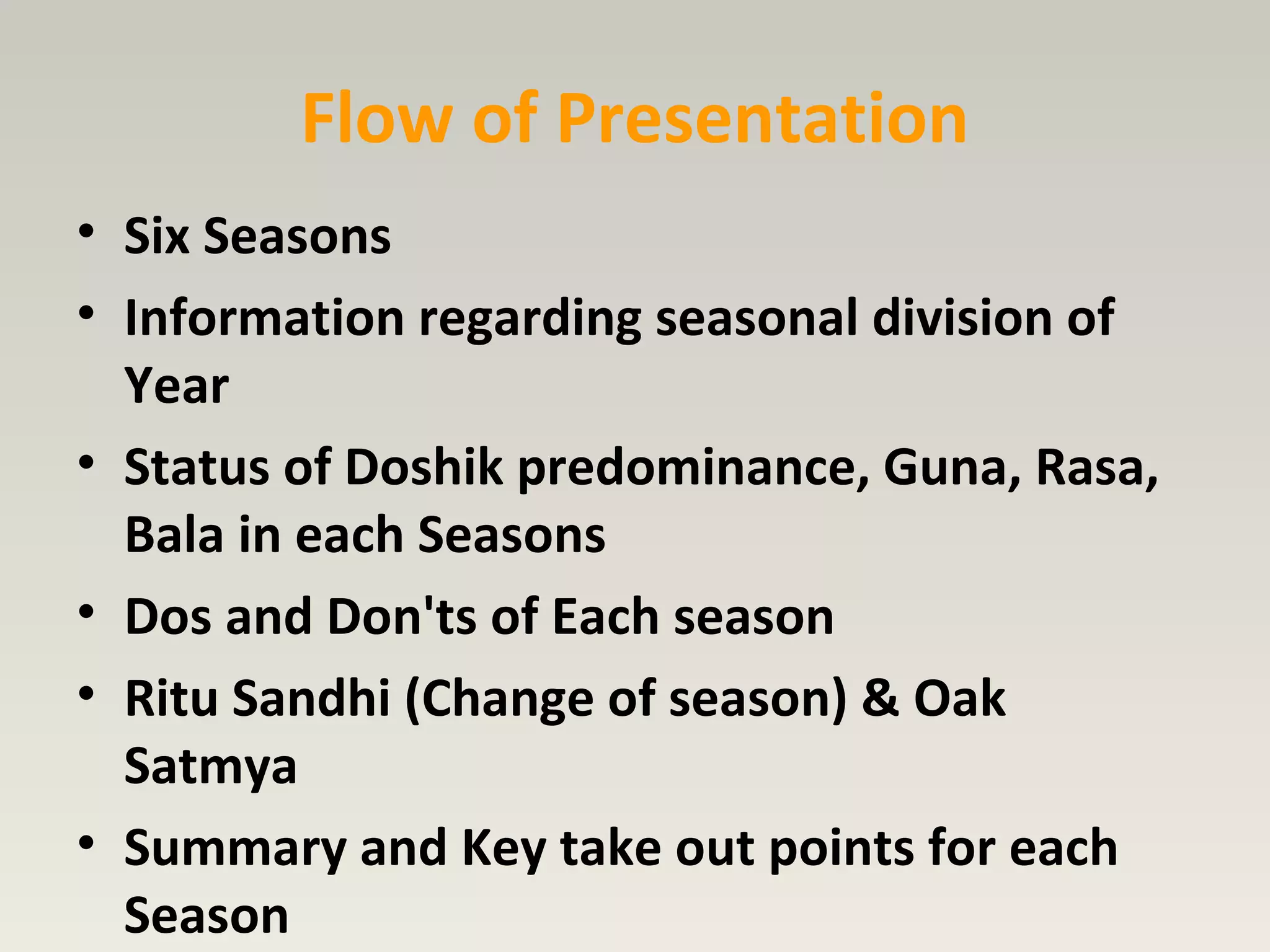 Flow of Presentation

• Six Seasons
• Information regarding seasonal division of Year
• Status of Doshik predominance, Guna, Rasa, Bala in each Seasons
• Dos and Don'ts of Each season
• Ritu Sandhi (Change of season) & Oak Satmya
• Summary and Key take out points for each Season